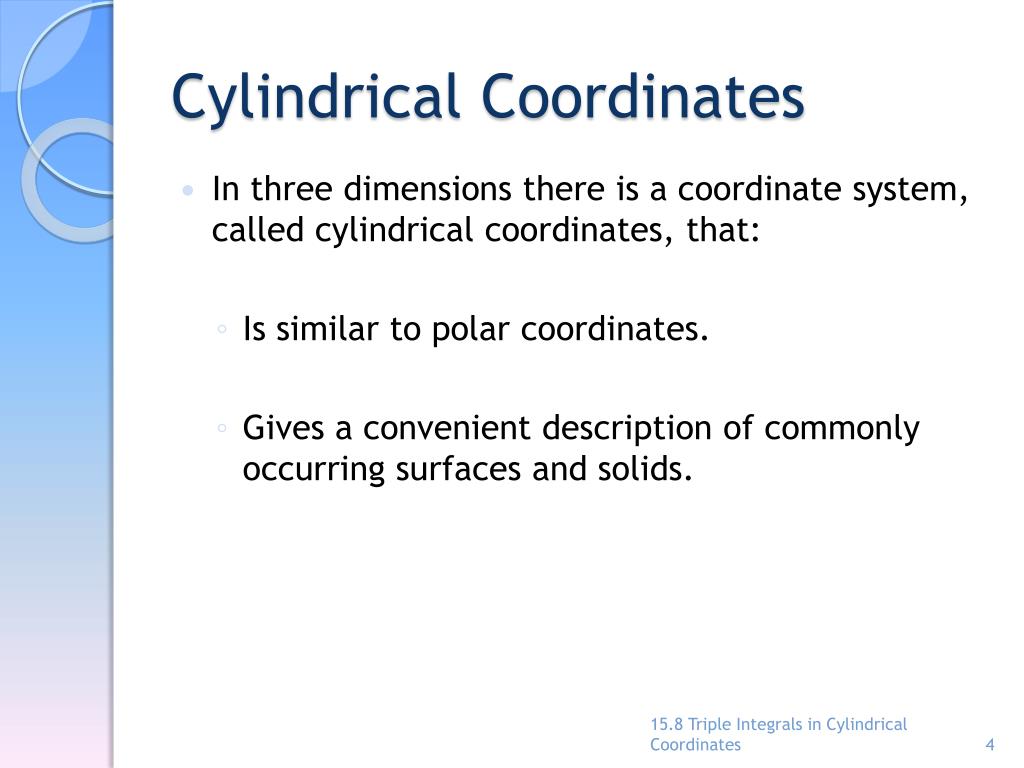 Cylindrical Coordinates

• In three dimensions there is a coordinate system, called cylindrical coordinates, that:

◦ Is similar to polar coordinates.

◦ Gives a convenient description of commonly occurring surfaces and solids.

15.8 Triple Integrals in Cylindrical Coordinates

4